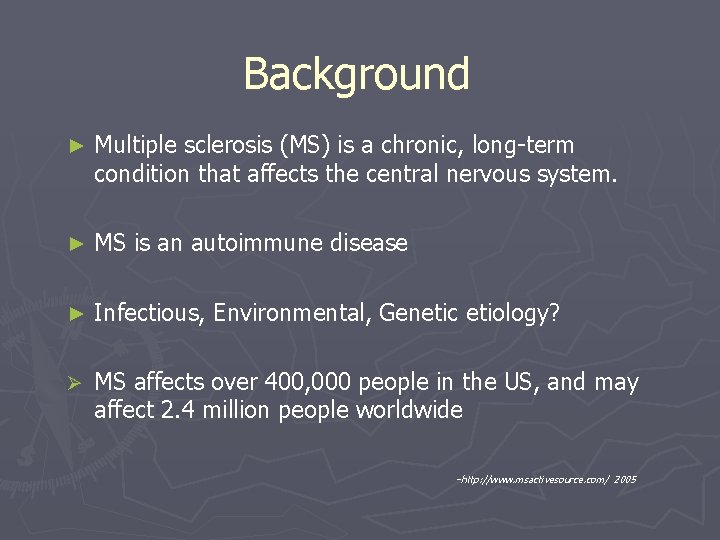 Background

► Multiple sclerosis (MS) is a chronic, long-term condition that affects the central nervous system.

► MS is an autoimmune disease

► Infectious, Environmental, Genetic etiology?

➢ MS affects over 400,000 people in the US, and may affect 2.4 million people worldwide

-http://www.msactivesource.com/ 2005